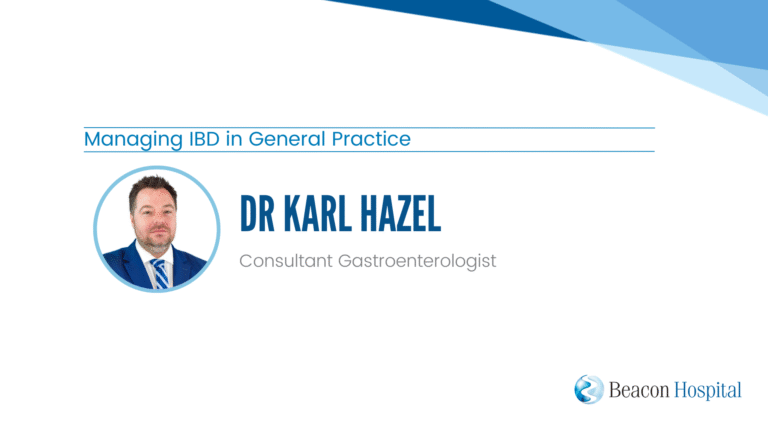 Managing IBD in General Practice

DR KARL HAZEL

Consultant Gastroenterologist

Beacon Hospital